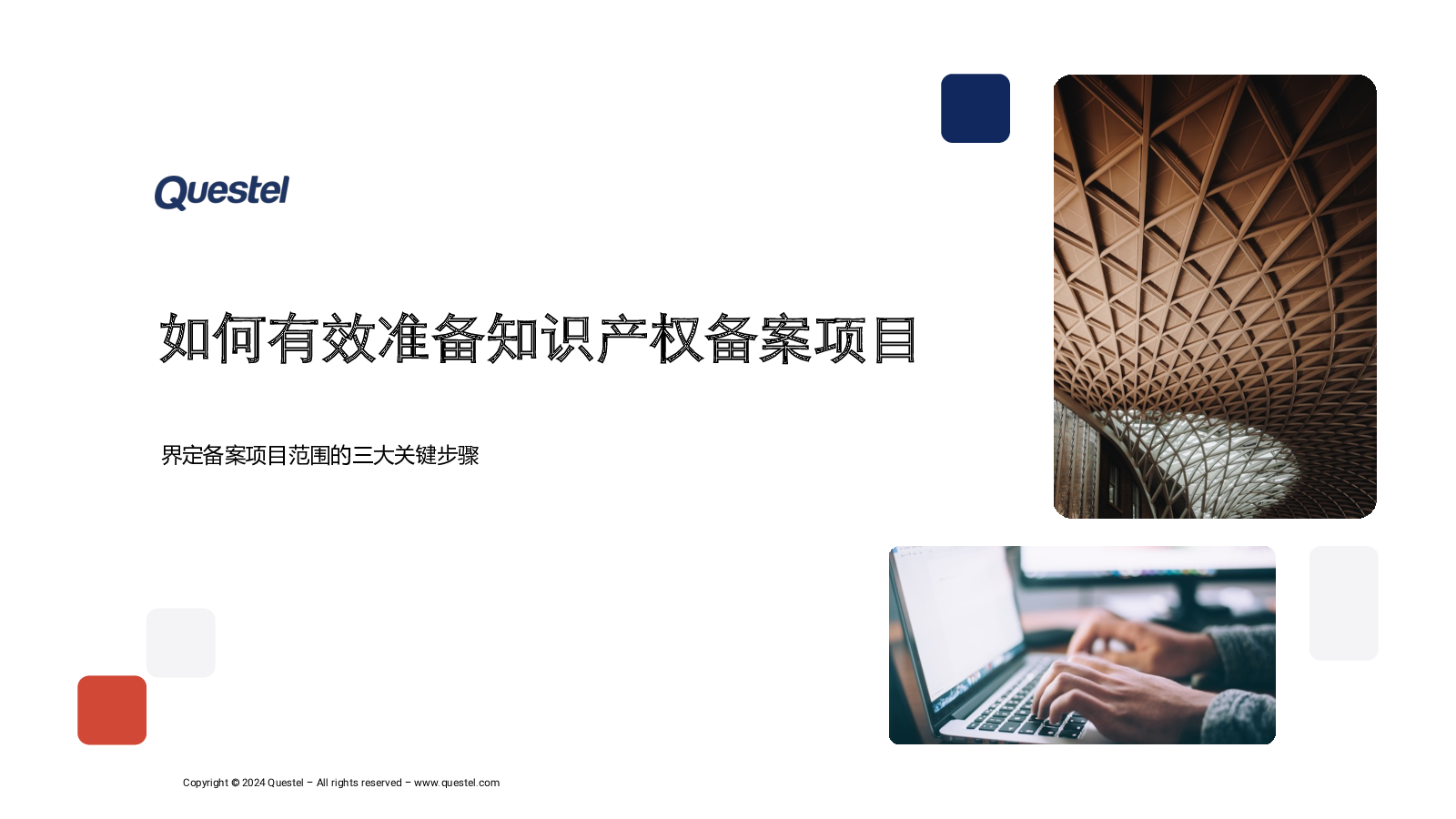 Questel

如何有效准备知识产权备案项目

界定备案项目范围的三大关键步骤

Copyright © 2024 Questel – All rights reserved – www.questel.com